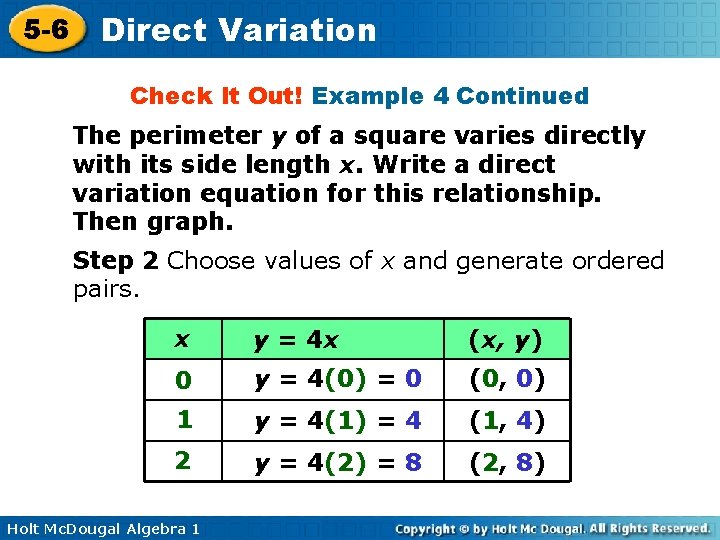 5-6 Direct Variation

Check It Out! Example 4 Continued

The perimeter $y$ of a square varies directly with its side length $x$. Write a direct variation equation for this relationship. Then graph.

Step 2 Choose values of $x$ and generate ordered pairs.

| $x$ | $y = 4x$ | $(x, y)$ |
|---|---|---|
| 0 | $y = 4(0) = 0$ | $(0, 0)$ |
| 1 | $y = 4(1) = 4$ | $(1, 4)$ |
| 2 | $y = 4(2) = 8$ | $(2, 8)$ |

Holt McDougal Algebra 1

Copyright © by Holt Mc Dougal. All Rights Reserved.